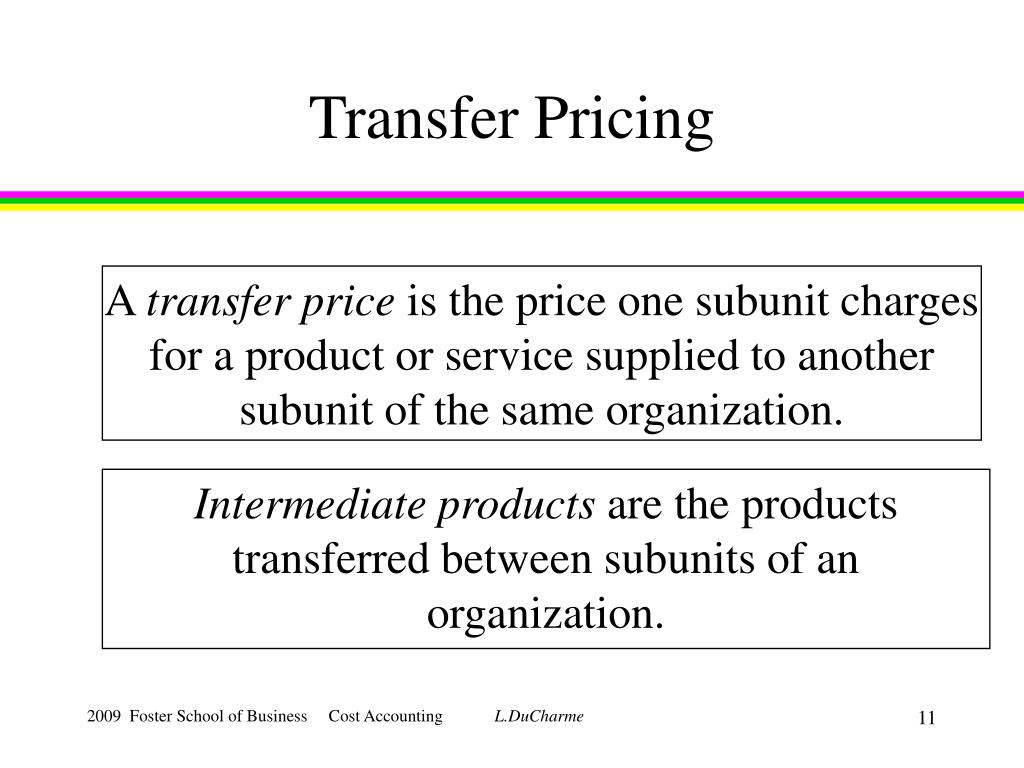 Transfer Pricing

A transfer price is the price one subunit charges for a product or service supplied to another subunit of the same organization.

Intermediate products are the products transferred between subunits of an organization.

2009 Foster School of Business Cost Accounting L.DuCharme

11